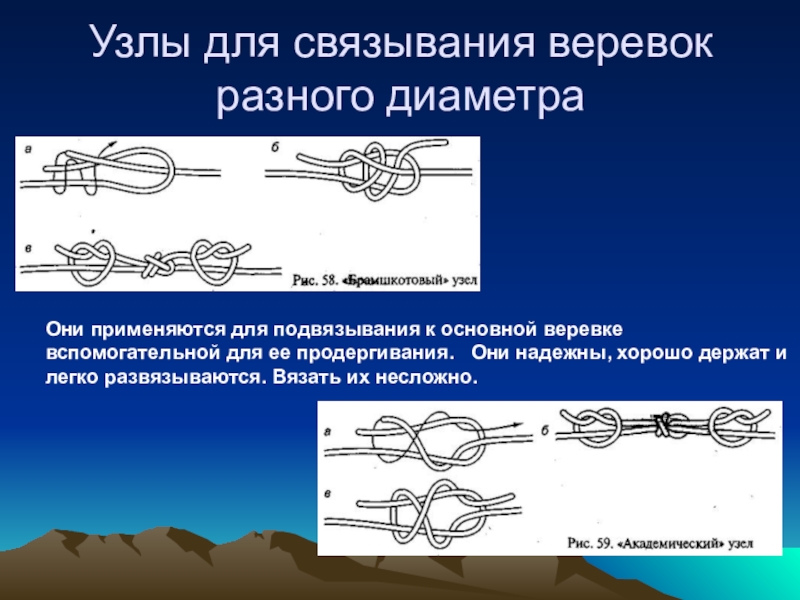 Узлы для связывания веревок разного диаметра

а

б

в

Рис. 58. «Брамшкотовый» узел

Они применяются для подвязывания к основной веревке вспомогательной для ее продергивания. Они надежны, хорошо держат и легко развязываются. Вязать их несложно.

а

б

в

Рис. 59. «Академический» узел